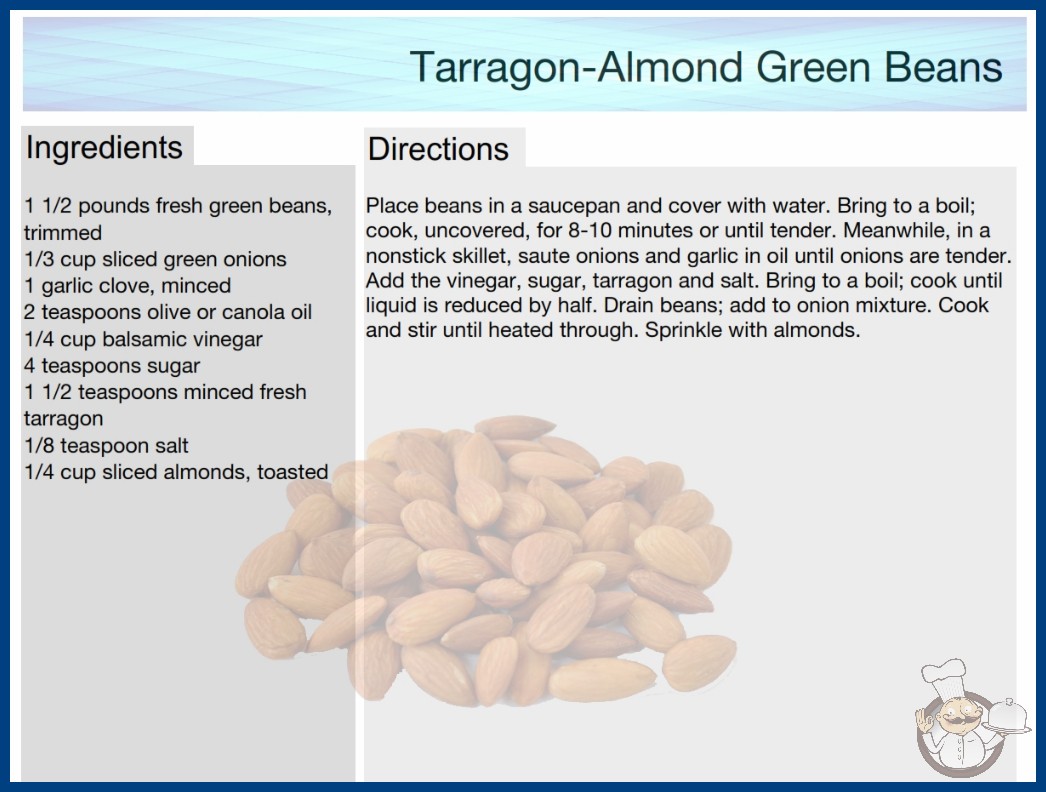 Tarragon-Almond Green Beans

Ingredients

1 1/2 pounds fresh green beans, trimmed
1/3 cup sliced green onions
1 garlic clove, minced
2 teaspoons olive or canola oil
1/4 cup balsamic vinegar
4 teaspoons sugar
1 1/2 teaspoons minced fresh tarragon
1/8 teaspoon salt
1/4 cup sliced almonds, toasted

Directions

Place beans in a saucepan and cover with water. Bring to a boil; cook, uncovered, for 8-10 minutes or until tender. Meanwhile, in a nonstick skillet, saute onions and garlic in oil until onions are tender. Add the vinegar, sugar, tarragon and salt. Bring to a boil; cook until liquid is reduced by half. Drain beans; add to onion mixture. Cook and stir until heated through. Sprinkle with almonds.